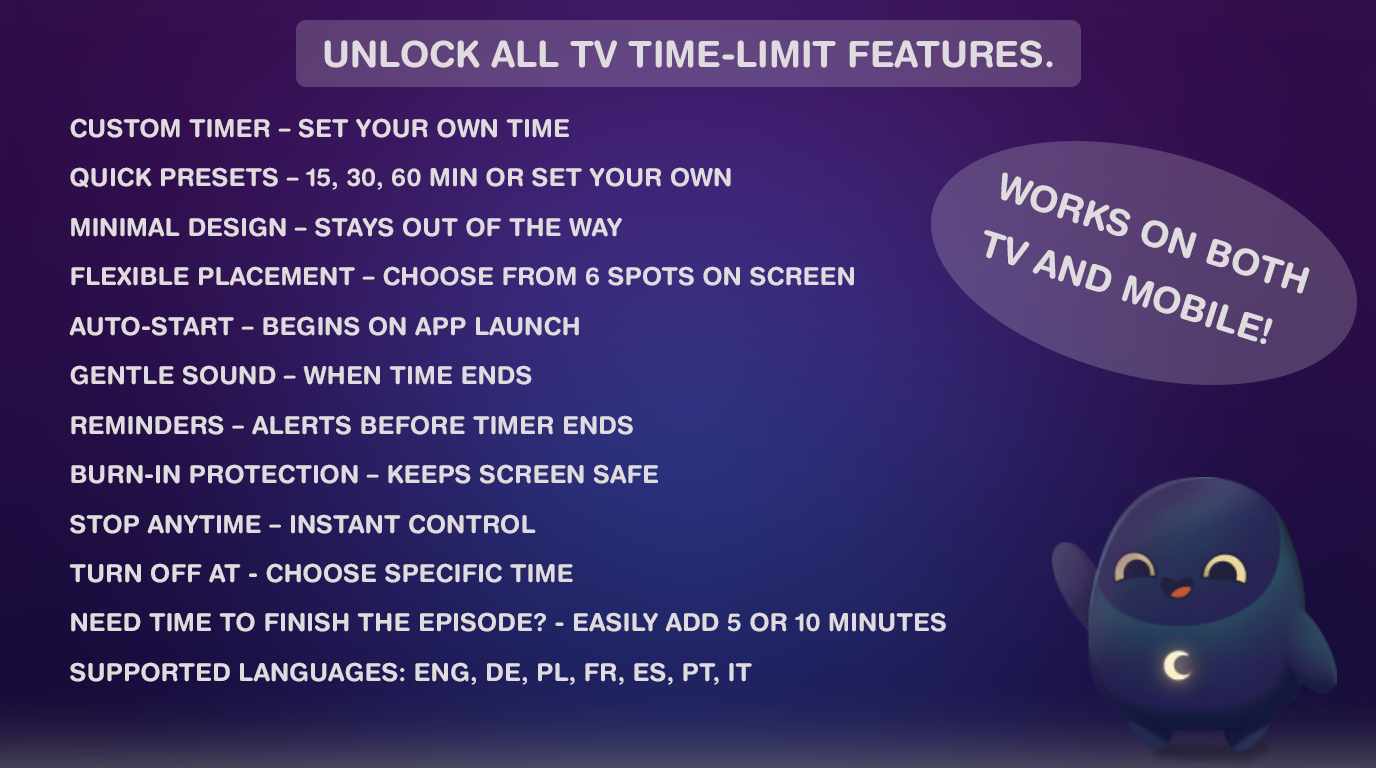 UNLOCK ALL TV TIME-LIMIT FEATURES.

CUSTOM TIMER – SET YOUR OWN TIME

QUICK PRESETS – 15, 30, 60 MIN OR SET YOUR OWN

MINIMAL DESIGN – STAYS OUT OF THE WAY

FLEXIBLE PLACEMENT – CHOOSE FROM 6 SPOTS ON SCREEN

AUTO-START – BEGINS ON APP LAUNCH

GENTLE SOUND – WHEN TIME ENDS

REMINDERS – ALERTS BEFORE TIMER ENDS

BURN-IN PROTECTION – KEEPS SCREEN SAFE

STOP ANYTIME – INSTANT CONTROL

TURN OFF AT - CHOOSE SPECIFIC TIME

NEED TIME TO FINISH THE EPISODE? - EASILY ADD 5 OR 10 MINUTES

SUPPORTED LANGUAGES: ENG, DE, PL, FR, ES, PT, IT

WORKS ON BOTH TV AND MOBILE!